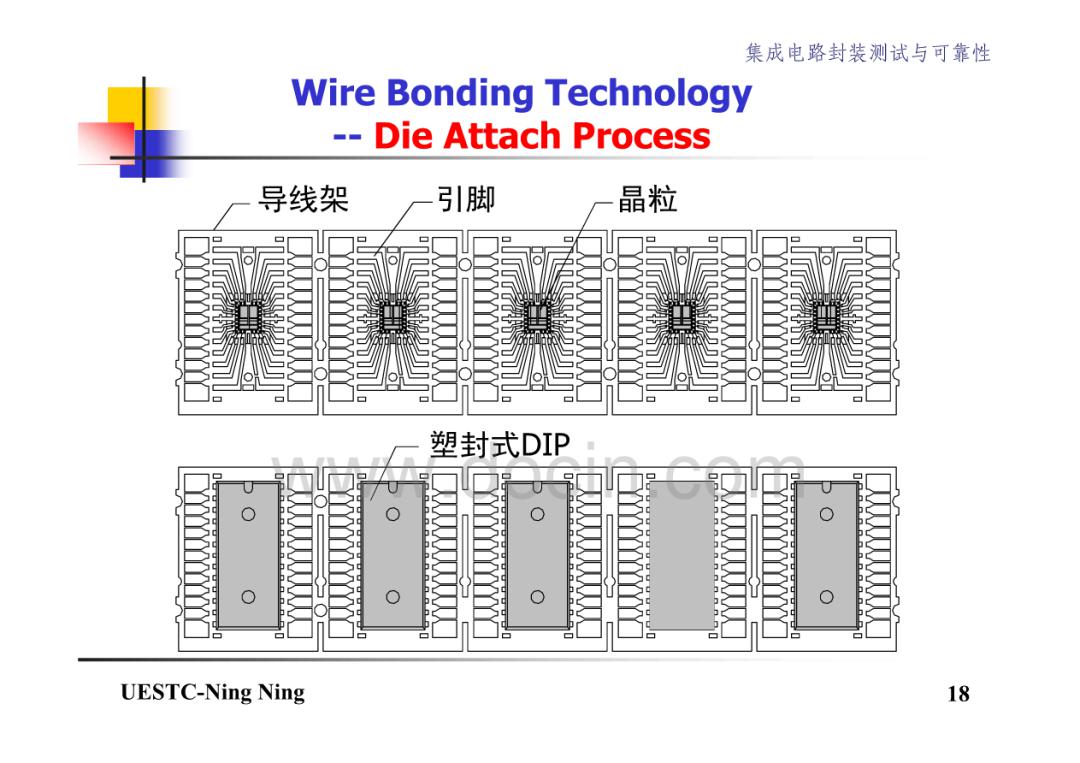 集成电路封装测试与可靠性

Wire Bonding Technology
-- Die Attach Process

导线架
引脚
晶粒

塑封式DIP

www.docin.com

UESTC-Ning Ning

18